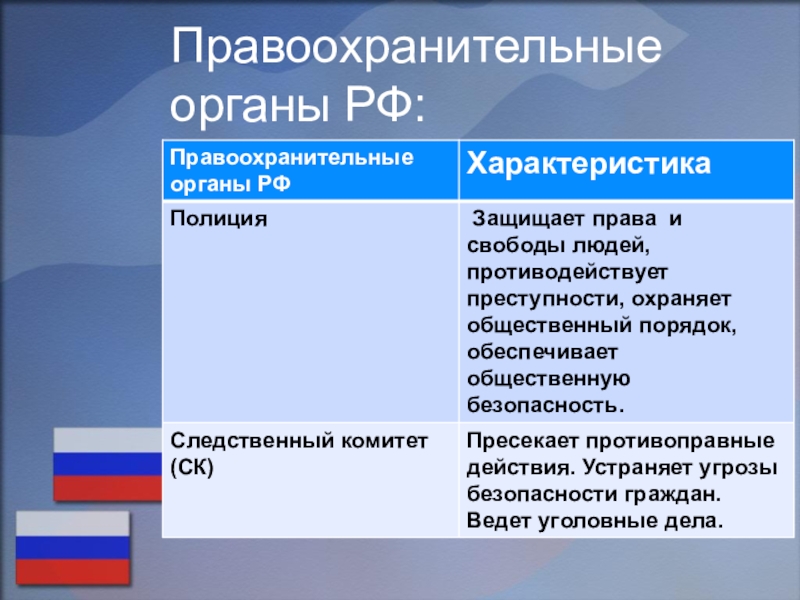 Правоохранительные органы РФ:

| Правоохранительные органы РФ | Характеристика |
|---|---|
| Полиция | Защищает права и свободы людей, противодействует преступности, охраняет общественный порядок, обеспечивает общественную безопасность. |
| Следственный комитет (СК) | Пресекает противоправные действия. Устраняет угрозы безопасности граждан. Ведет уголовные дела. |